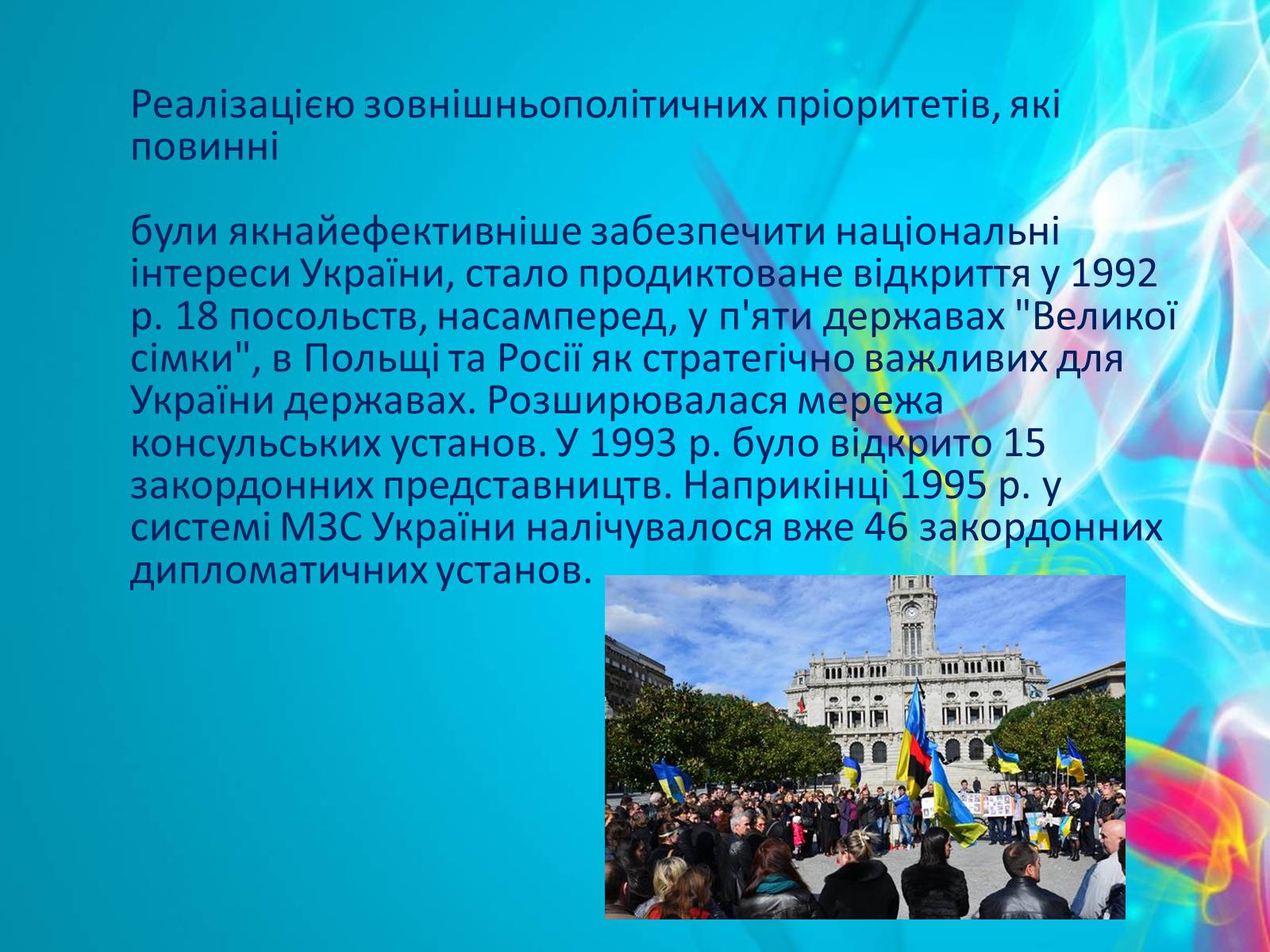 Реалізацією зовнішньополітичних пріоритетів, які повинні

були якнайефективніше забезпечити національні інтереси України, стало продиктоване відкриття у 1992 р. 18 посольств, насамперед, у п'яти державах "Великої сімки", в Польщі та Росії як стратегічно важливих для України державах. Розширювалася мережа консульських установ. У 1993 р. було відкрито 15 закордонних представництв. Наприкінці 1995 р. у системі МЗС України налічувалося вже 46 закордонних дипломатичних установ.